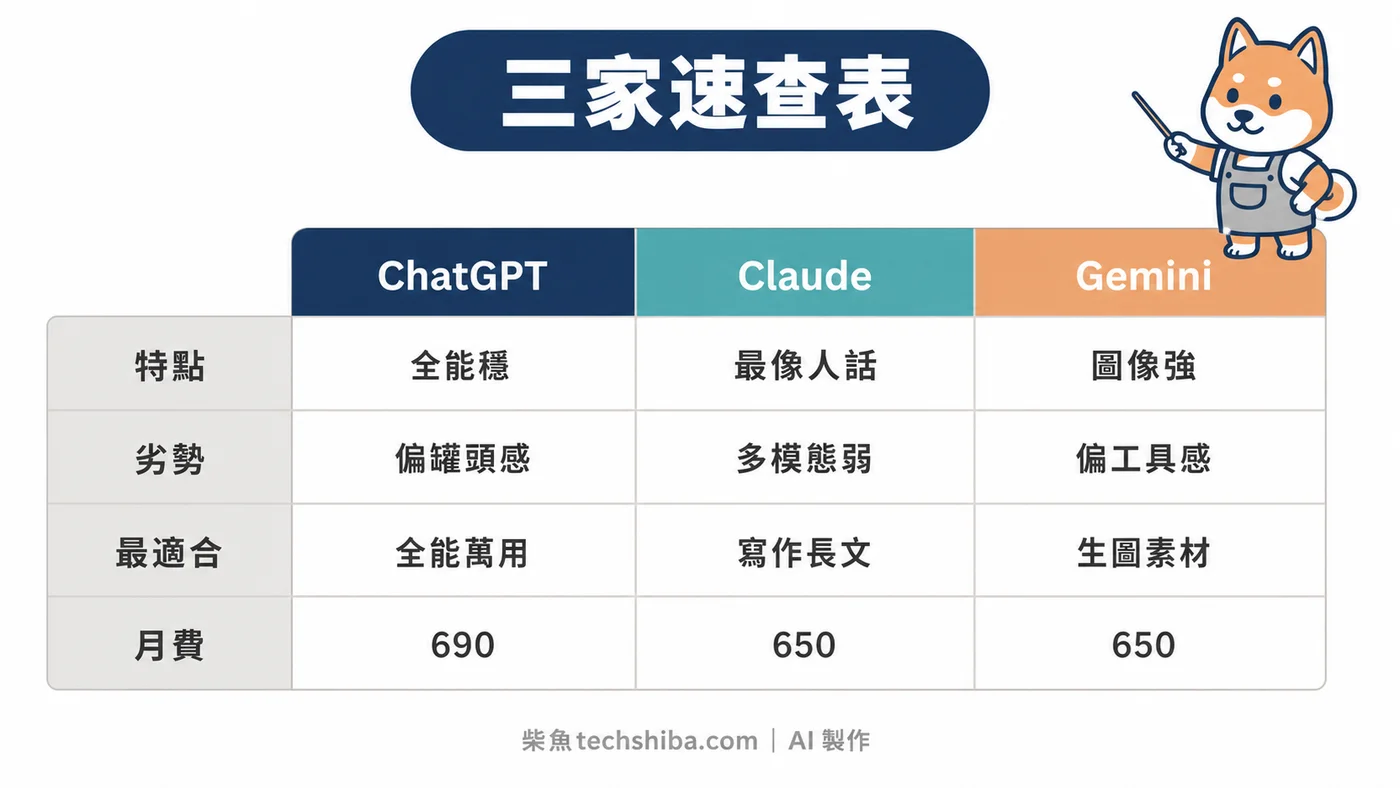 三家速查表

| | ChatGPT | Claude | Gemini |
|---|---|---|---|
| 特點 | 全能穩 | 最像人話 | 圖像強 |
| 劣勢 | 偏罐頭感 | 多模態弱 | 偏工具感 |
| 最適合 | 全能萬用 | 寫作長文 | 生圖素材 |
| 月費 | 690 | 650 | 650 |

柴魚 techshiba.com | AI 製作